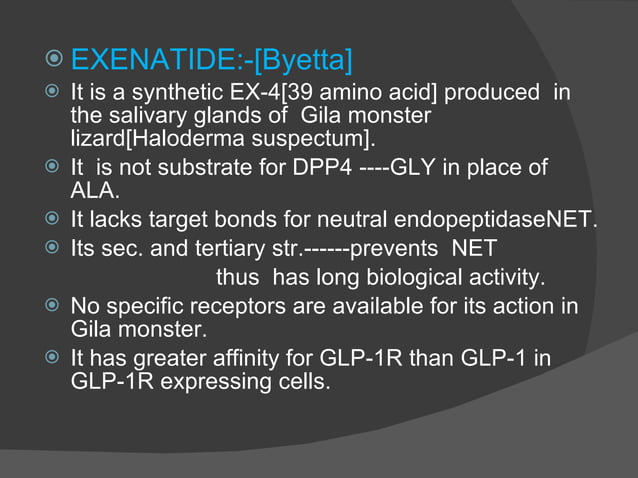 EXENATIDE:-[Byetta]

It is a synthetic EX-4[39 amino acid] produced in the salivary glands of Gila monster lizard[Haloderma suspectum].

It is not substrate for DPP4 ----GLY in place of ALA.

It lacks target bonds for neutral endopeptidaseNET.

Its sec. and tertiary str.------prevents NET thus has long biological activity.

No specific receptors are available for its action in Gila monster.

It has greater affinity for GLP-1R than GLP-1 in GLP-1R expressing cells.